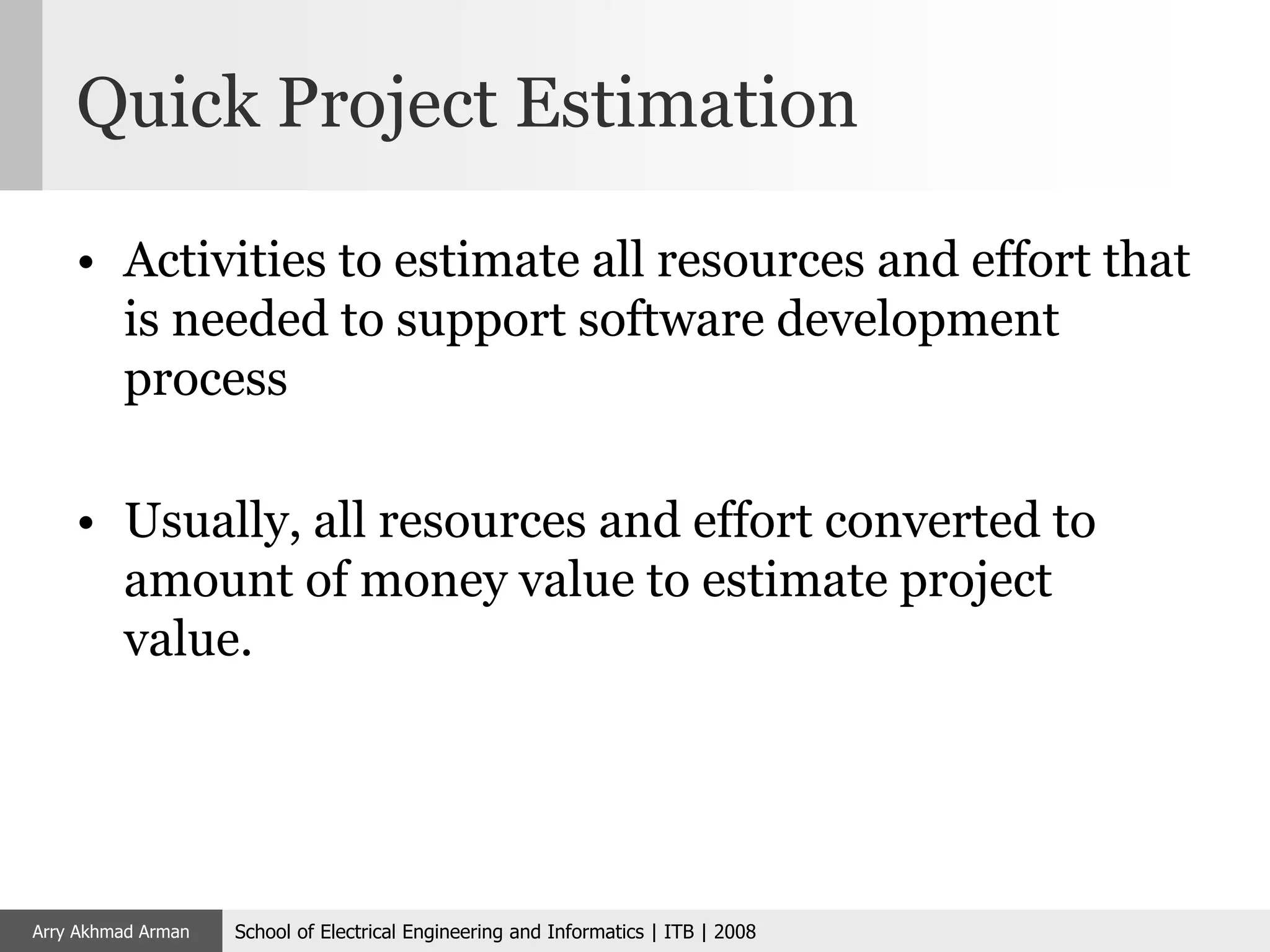 Quick Project Estimation

• Activities to estimate all resources and effort that is needed to support software development process

• Usually, all resources and effort converted to amount of money value to estimate project value.

Arry Akhmad Arman

School of Electrical Engineering and Informatics | ITB | 2008